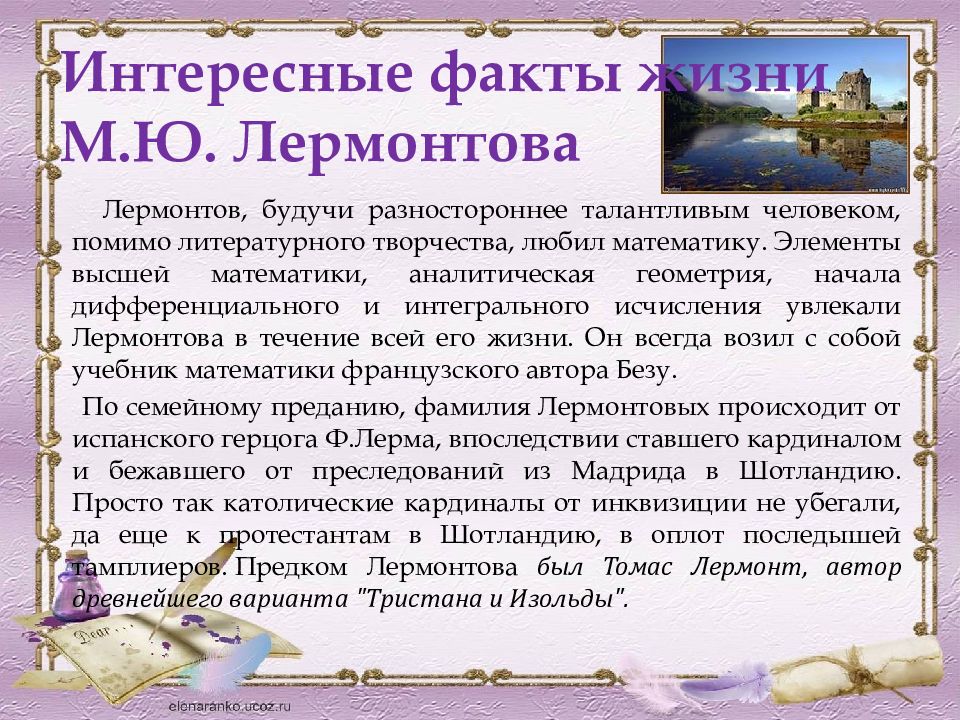 Интересные факты жизни М.Ю. Лермонтова

Лермонтов, будучи разностороннее талантливым человеком, помимо литературного творчества, любил математику. Элементы высшей математики, аналитическая геометрия, начала дифференциального и интегрального исчисления увлекали Лермонтова в течение всей его жизни. Он всегда возил с собой учебник математики французского автора Безу.

По семейному преданию, фамилия Лермонтовых происходит от испанского герцога Ф.Лерма, впоследствии ставшего кардиналом и бежавшего от преследований из Мадрида в Шотландию. Просто так католические кардиналы от инквизиции не убегали, да еще к протестантам в Шотландию, в оплот последышей тамплиеров. Предком Лермонтова был Томас Лермонт, автор древнейшего варианта "Тристана и Изольды".

Dear

elenaranko.ucoz.ru